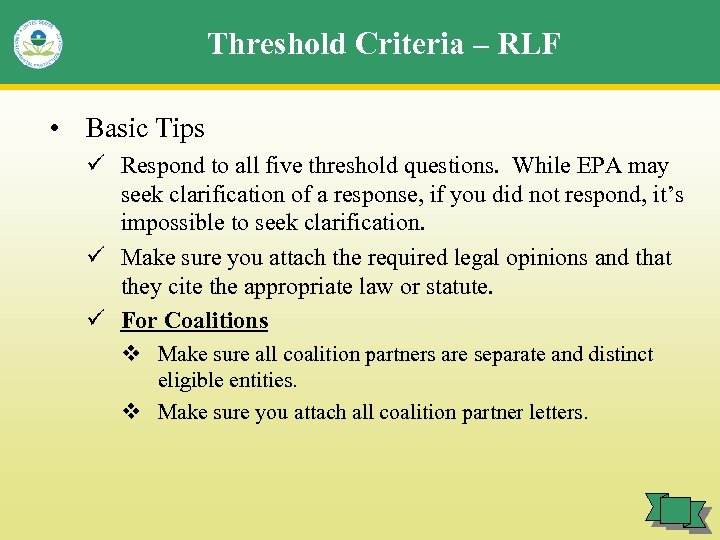 Threshold Criteria – RLF

• Basic Tips

✓ Respond to all five threshold questions. While EPA may seek clarification of a response, if you did not respond, it's impossible to seek clarification.

✓ Make sure you attach the required legal opinions and that they cite the appropriate law or statute.

✓ For Coalitions

❖ Make sure all coalition partners are separate and distinct eligible entities.

❖ Make sure you attach all coalition partner letters.